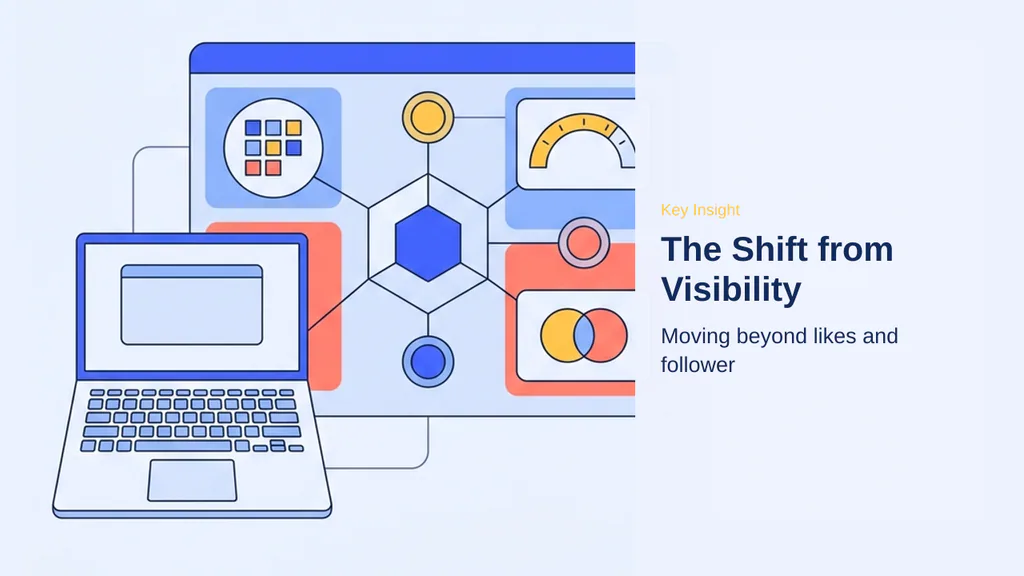 Key Insight

The Shift from Visibility

Moving beyond likes and follower